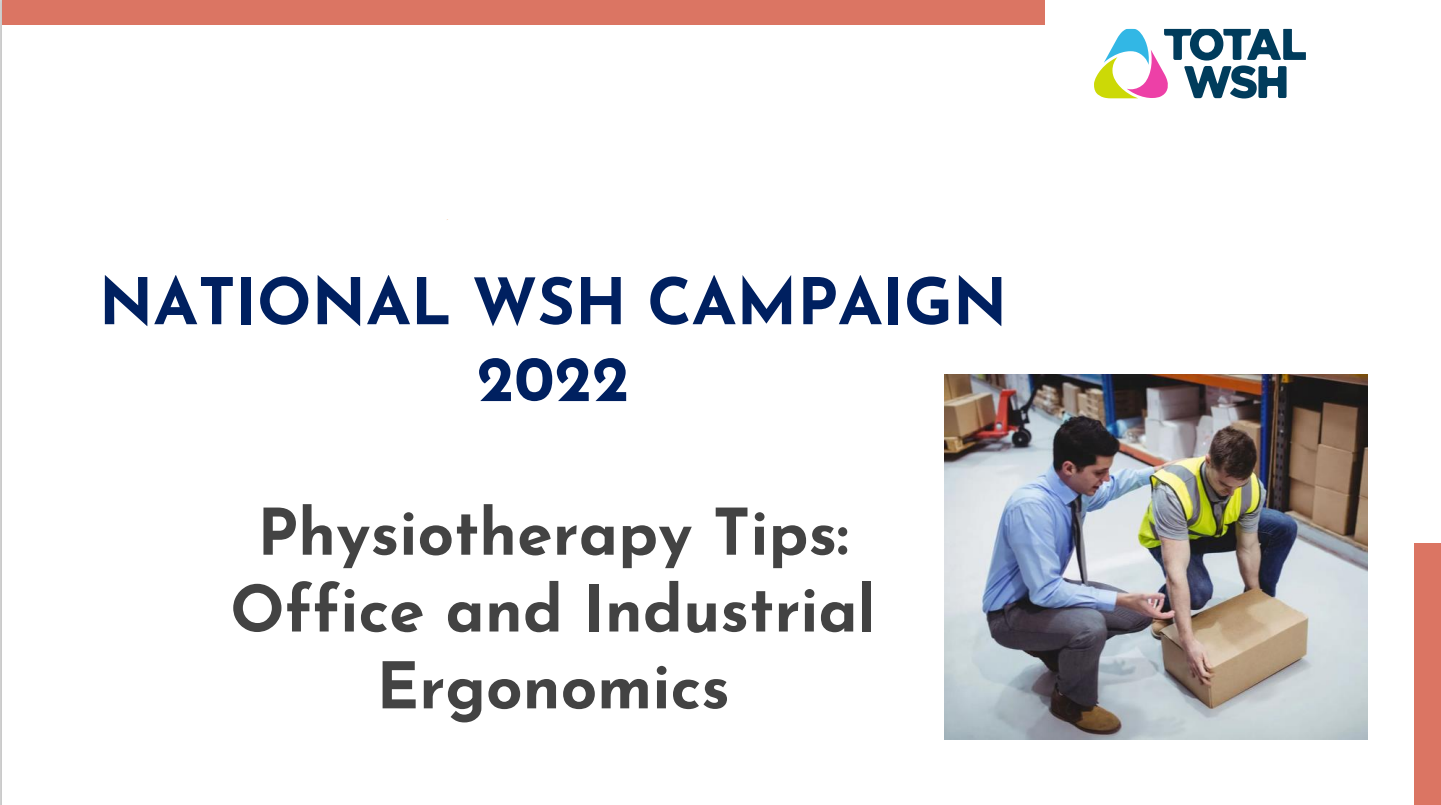 TOTAL WSH

NATIONAL WSH CAMPAIGN 2022

Physiotherapy Tips: Office and Industrial Ergonomics